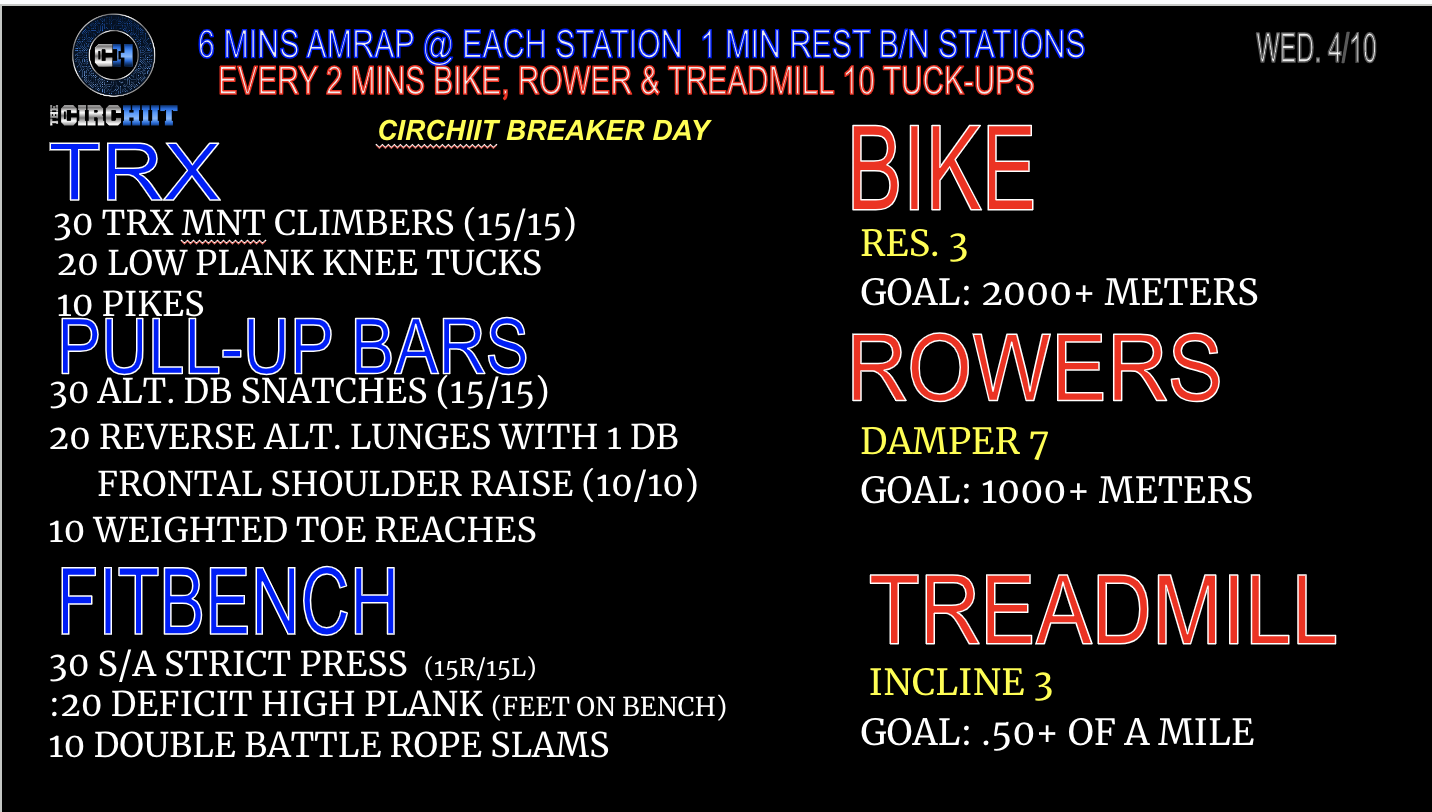 CH
THE CIRCHIIT

6 MINS AMRAP @ EACH STATION 1 MIN REST B/N STATIONS
EVERY 2 MINS BIKE, ROWER & TREADMILL 10 TUCK-UPS

WED. 4/10

CIRCHIIT BREAKER DAY

TRX
30 TRX MNT CLIMBERS (15/15)
20 LOW PLANK KNEE TUCKS
10 PIKES

PULL-UP BARS
30 ALT. DB SNATCHES (15/15)
20 REVERSE ALT. LUNGES WITH 1 DB FRONTAL SHOULDER RAISE (10/10)
10 WEIGHTED TOE REACHES

FITBENCH
30 S/A STRICT PRESS (15R/15L)
:20 DEFICIT HIGH PLANK (FEET ON BENCH)
10 DOUBLE BATTLE ROPE SLAMS

BIKE
RES. 3
GOAL: 2000+ METERS

ROWERS
DAMPER 7
GOAL: 1000+ METERS

TREADMILL
INCLINE 3
GOAL: .50+ OF A MILE